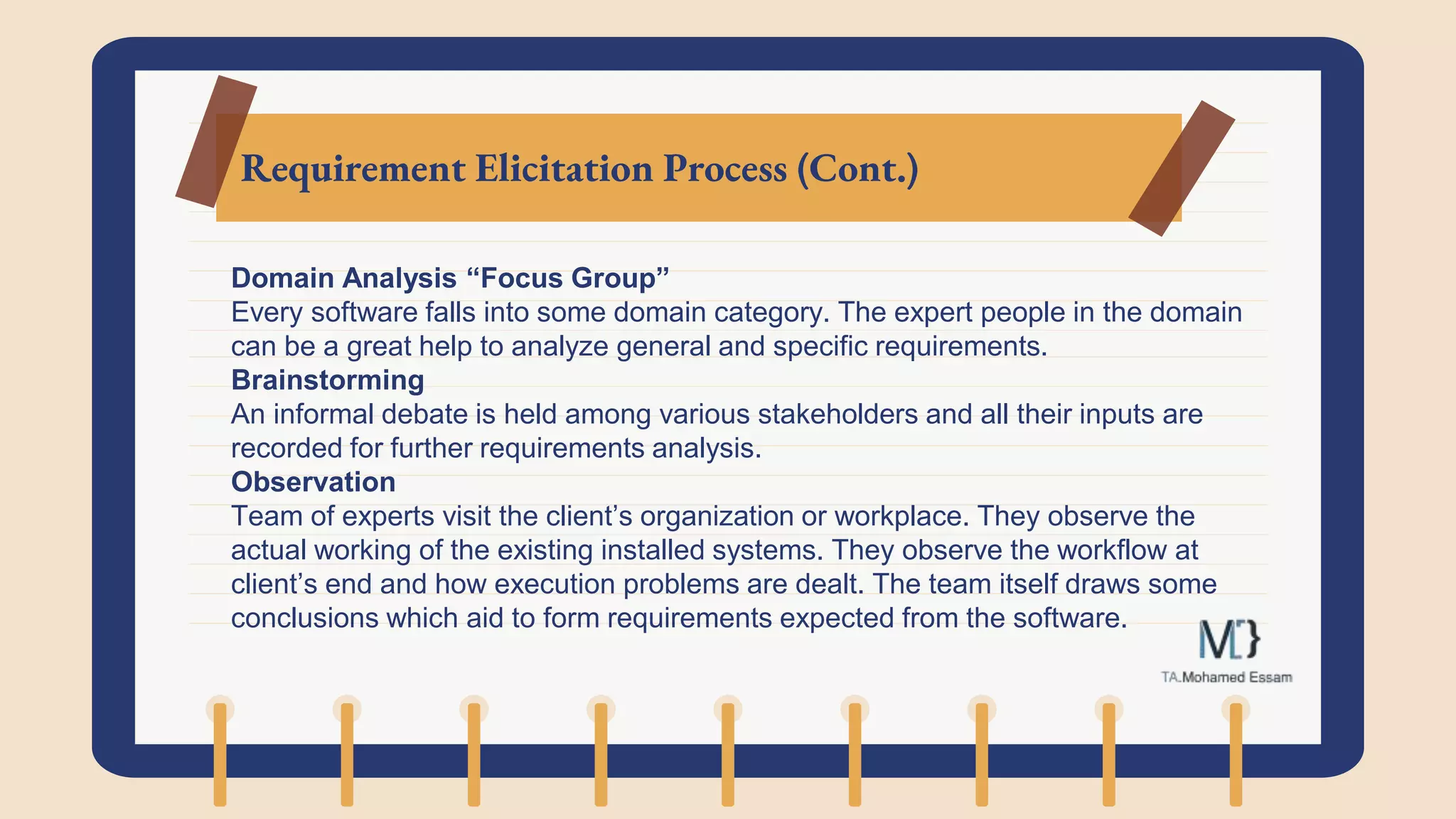 Requirement Elicitation Process (Cont.)

Domain Analysis “Focus Group”
Every software falls into some domain category. The expert people in the domain can be a great help to analyze general and specific requirements.
Brainstorming
An informal debate is held among various stakeholders and all their inputs are recorded for further requirements analysis.
Observation
Team of experts visit the client’s organization or workplace. They observe the actual working of the existing installed systems. They observe the workflow at client’s end and how execution problems are dealt. The team itself draws some conclusions which aid to form requirements expected from the software.

M}
TA.Mohamed Essam